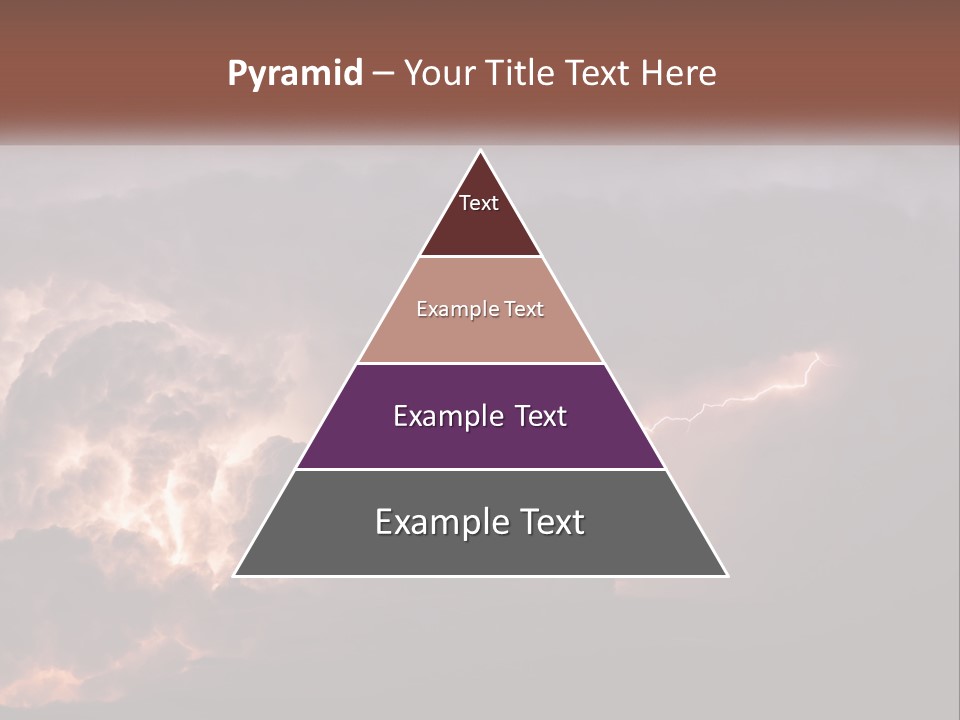 Pyramid – Your Title Text Here

Text

Example Text

Example Text

Example Text